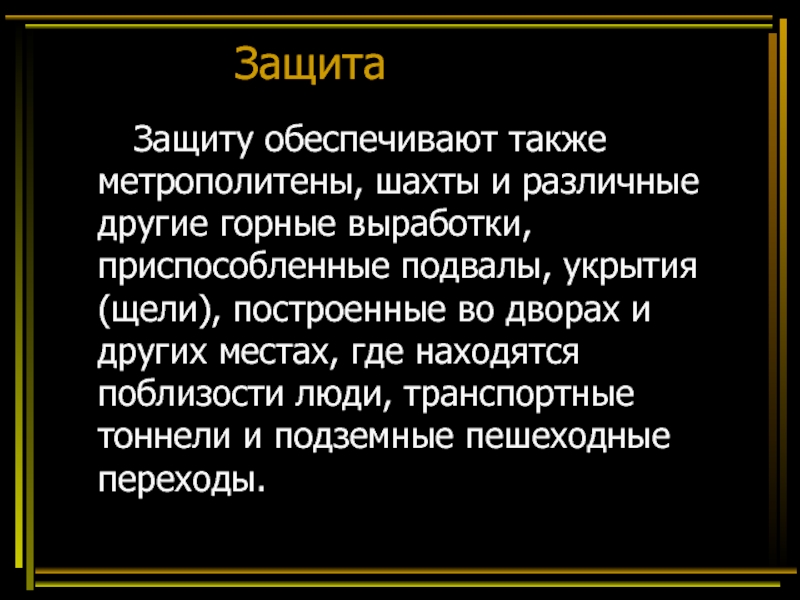 Защита

Защиту обеспечивают также метрополитены, шахты и различные другие горные выработки, приспособленные подвалы, укрытия (щели), построенные во дворах и других местах, где находятся поблизости люди, транспортные тоннели и подземные пешеходные переходы.